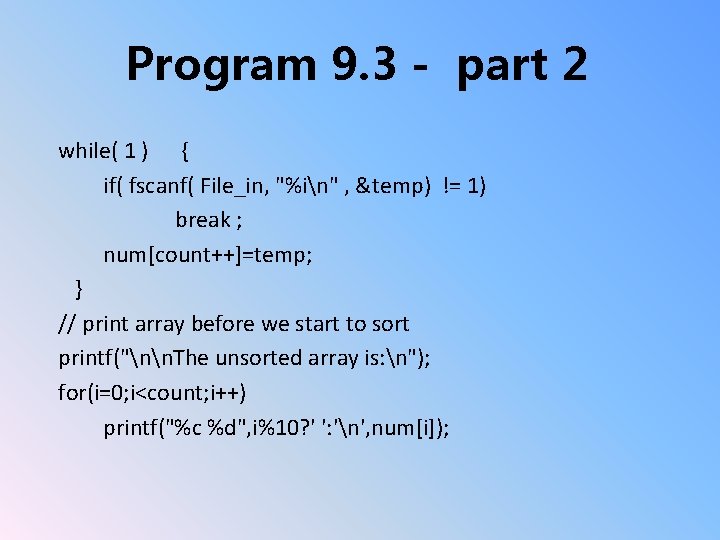 Program 9.3 - part 2

while( 1 )     {
    if( fscanf( File_in, "%i\n" , &temp)  != 1)
            break ;
    num[count++]=temp;
  }
// print array before we start to sort
printf("\n\nThe unsorted array is:\n");
for(i=0;i<count;i++)
    printf("%c %d",i%10?' ':'\n',num[i]);